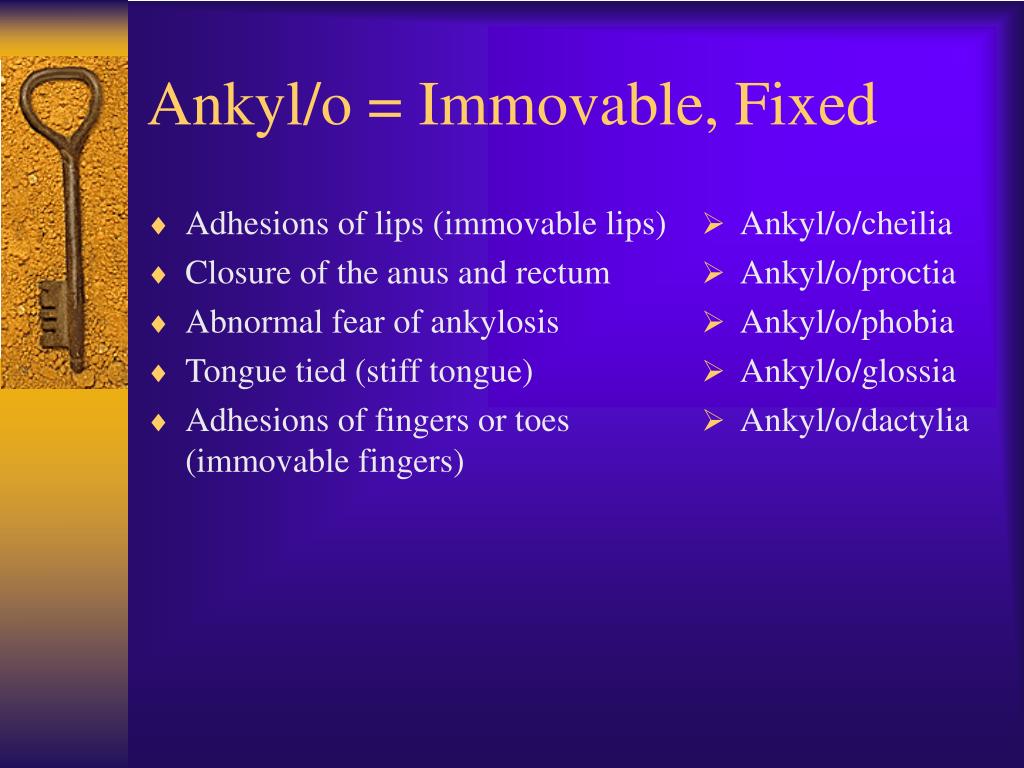 Ankyl/o = Immovable, Fixed

♦ Adhesions of lips (immovable lips)
♦ Closure of the anus and rectum
♦ Abnormal fear of ankylosis
♦ Tongue tied (stiff tongue)
♦ Adhesions of fingers or toes (immovable fingers)

➢ Ankyl/o/cheilia
➢ Ankyl/o/proctia
➢ Ankyl/o/phobia
➢ Ankyl/o/glossia
➢ Ankyl/o/dactylia